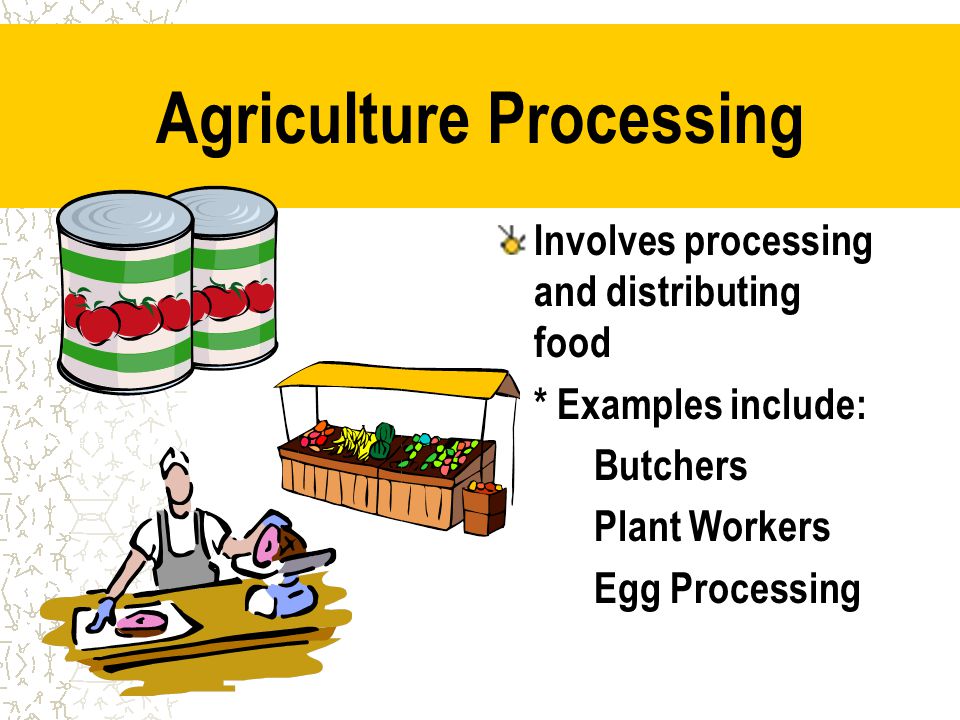 Agriculture Processing

Involves processing and distributing food

* Examples include:

Butchers

Plant Workers

Egg Processing